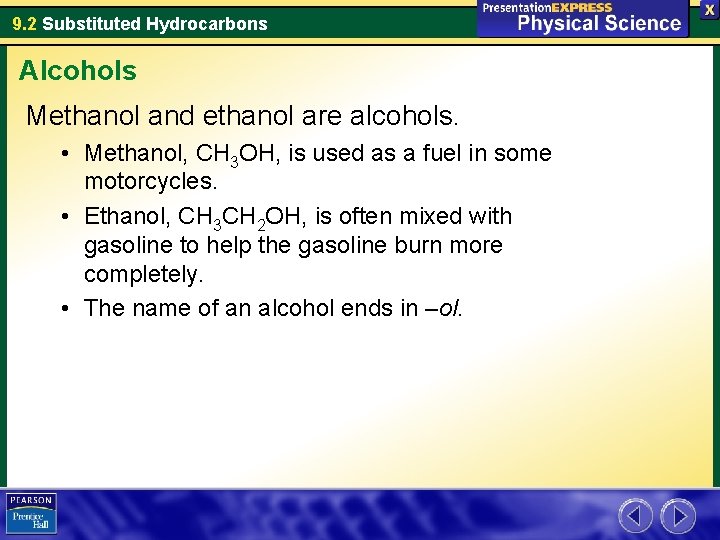 9.2 Substituted Hydrocarbons

PresentationEXPRESS
Physical Science

X

Alcohols

Methanol and ethanol are alcohols.

• Methanol, $CH_3OH$, is used as a fuel in some motorcycles.

• Ethanol, $CH_3CH_2OH$, is often mixed with gasoline to help the gasoline burn more completely.

• The name of an alcohol ends in –ol.

PEARSON
Prentice Hall